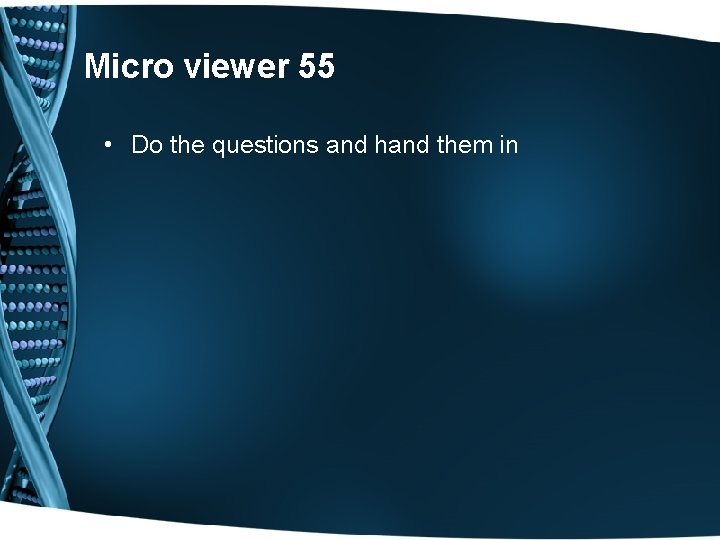 Micro viewer 55

• Do the questions and hand them in